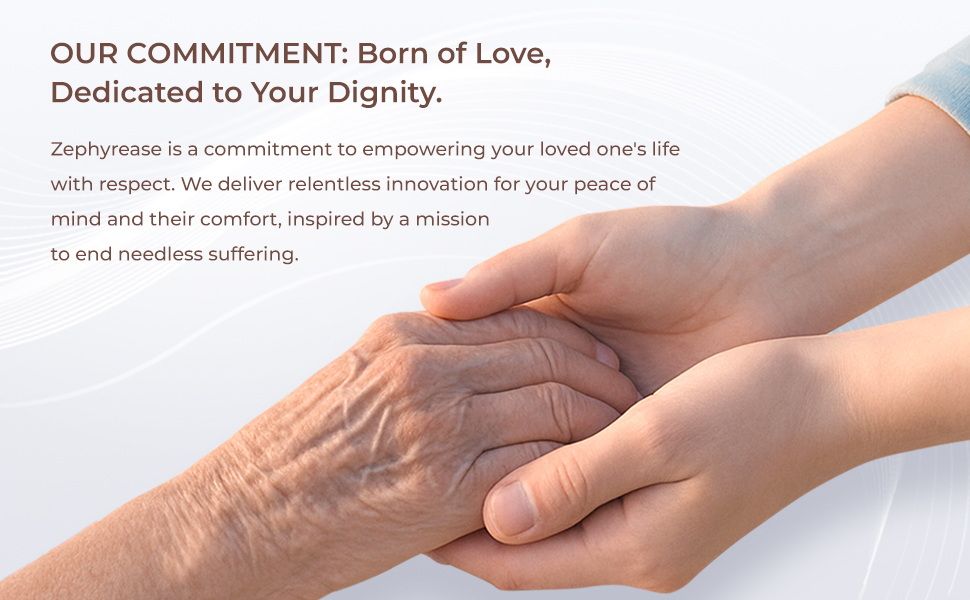 OUR COMMITMENT: Born of Love,
Dedicated to Your Dignity.

Zephyrease is a commitment to empowering your loved one's life with respect. We deliver relentless innovation for your peace of mind and their comfort, inspired by a mission to end needless suffering.